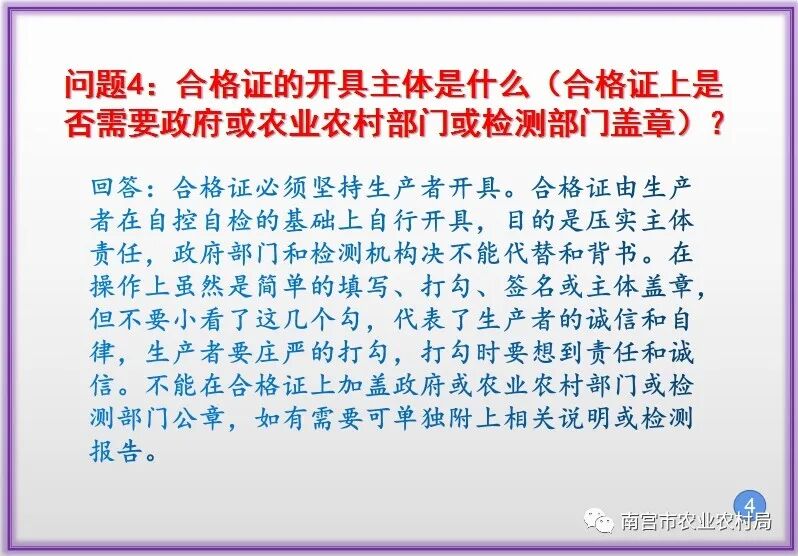 问题4：合格证的开具主体是什么（合格证上是否需要政府或农业农村部门或检测部门盖章）？

回答：合格证必须坚持生产者开具。合格证由生产者在自控自检的基础上自行开具，目的是压实主体责任，政府部门和检测机构决不能代替和背书。在操作上虽然是简单的填写、打勾、签名或主体盖章，但不要小看了这几个勾，代表了生产者的诚信和自律，生产者要庄严的打勾，打勾时要想到责任和诚信。不能在合格证上加盖政府或农业农村部门或检测部门公章，如有需要可单独附上相关说明或检测报告。

4

南宫市农业农村局